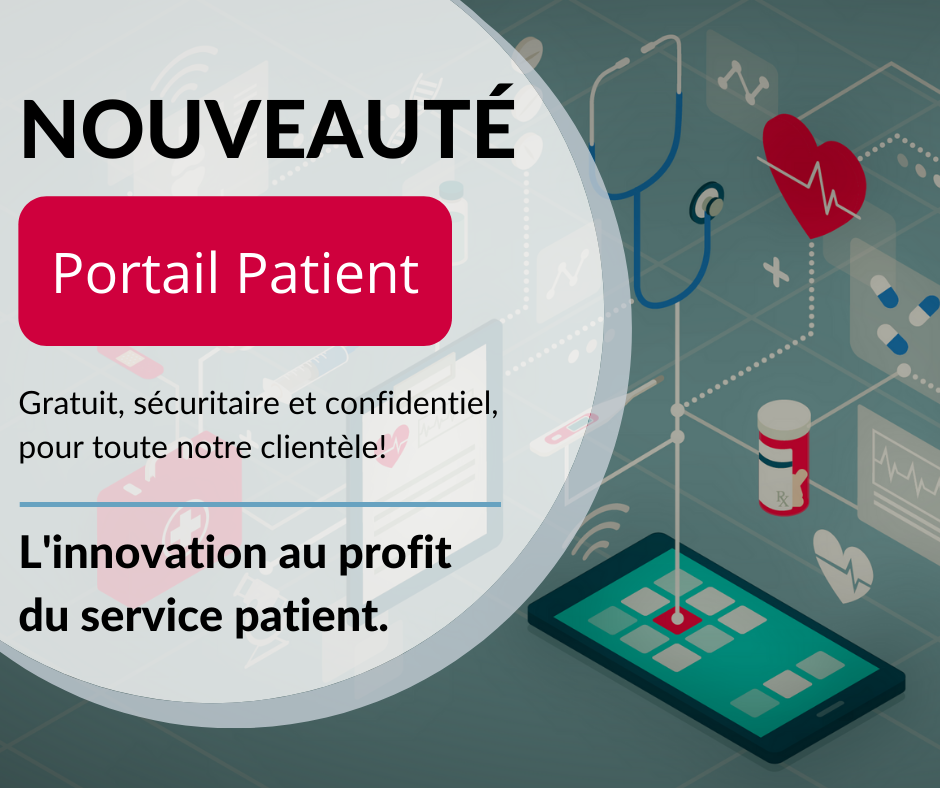 NOUVEAUTÉ

Portail Patient

Gratuit, sécuritaire et confidentiel, pour toute notre clientèle!

L'innovation au profit du service patient.

Rx